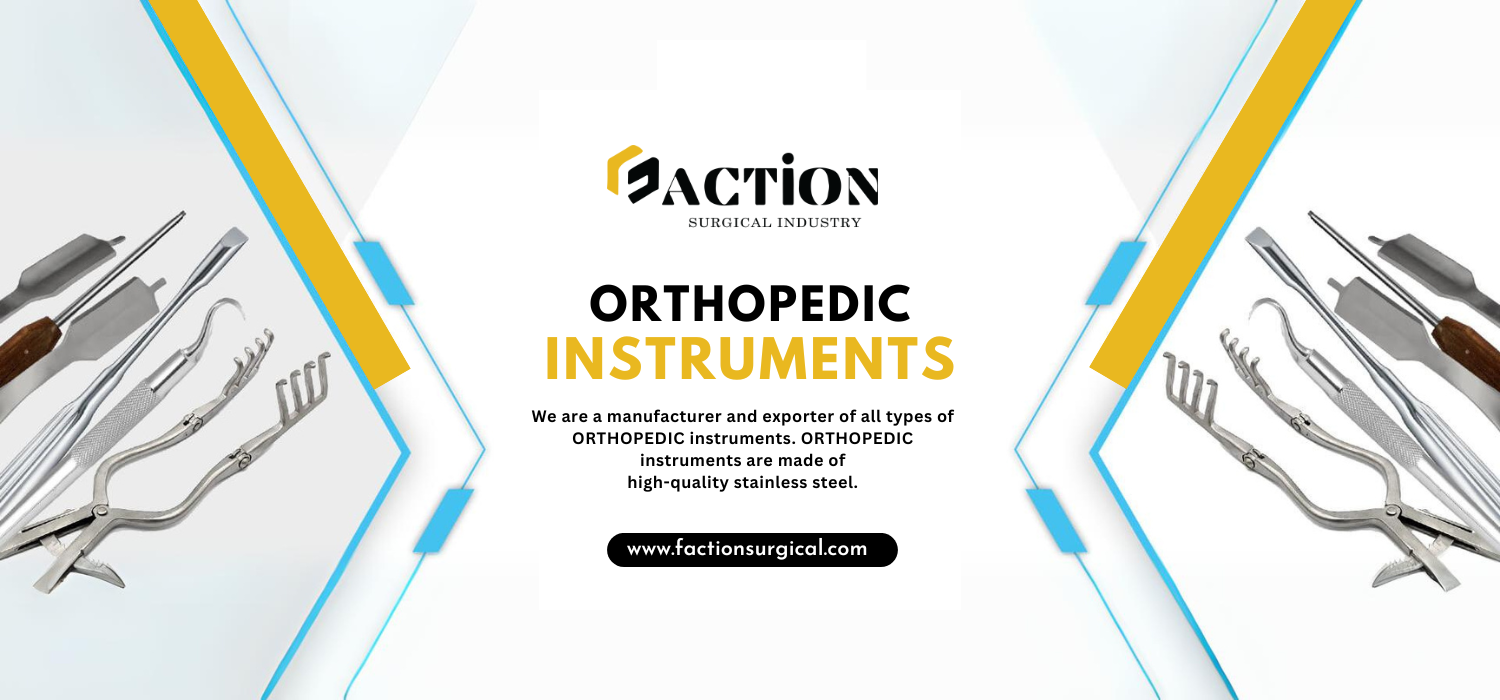 FACTION
SURGICAL INDUSTRY

ORTHOPEDIC
INSTRUMENTS

We are a manufacturer and exporter of all types of ORTHOPEDIC instruments. ORTHOPEDIC instruments are made of high-quality stainless steel.

www.factionsurgical.com